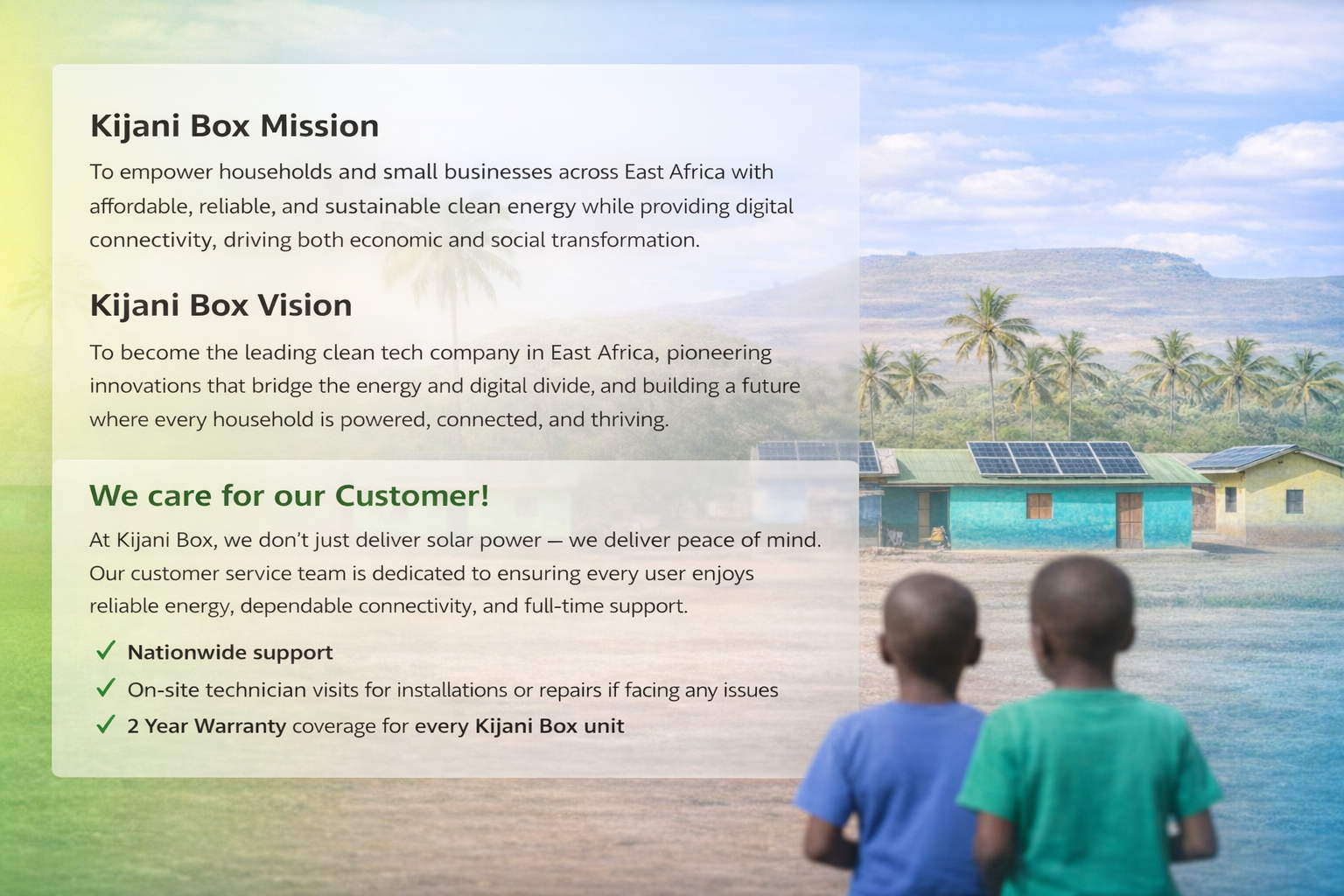 Kijani Box Mission

To empower households and small businesses across East Africa with affordable, reliable, and sustainable clean energy while providing digital connectivity, driving both economic and social transformation.

Kijani Box Vision

To become the leading clean tech company in East Africa, pioneering innovations that bridge the energy and digital divide, and building a future where every household is powered, connected, and thriving.

We care for our Customer!

At Kijani Box, we don't just deliver solar power — we deliver peace of mind. Our customer service team is dedicated to ensuring every user enjoys reliable energy, dependable connectivity, and full-time support.

✓ Nationwide support
✓ On-site technician visits for installations or repairs if facing any issues
✓ 2 Year Warranty coverage for every Kijani Box unit